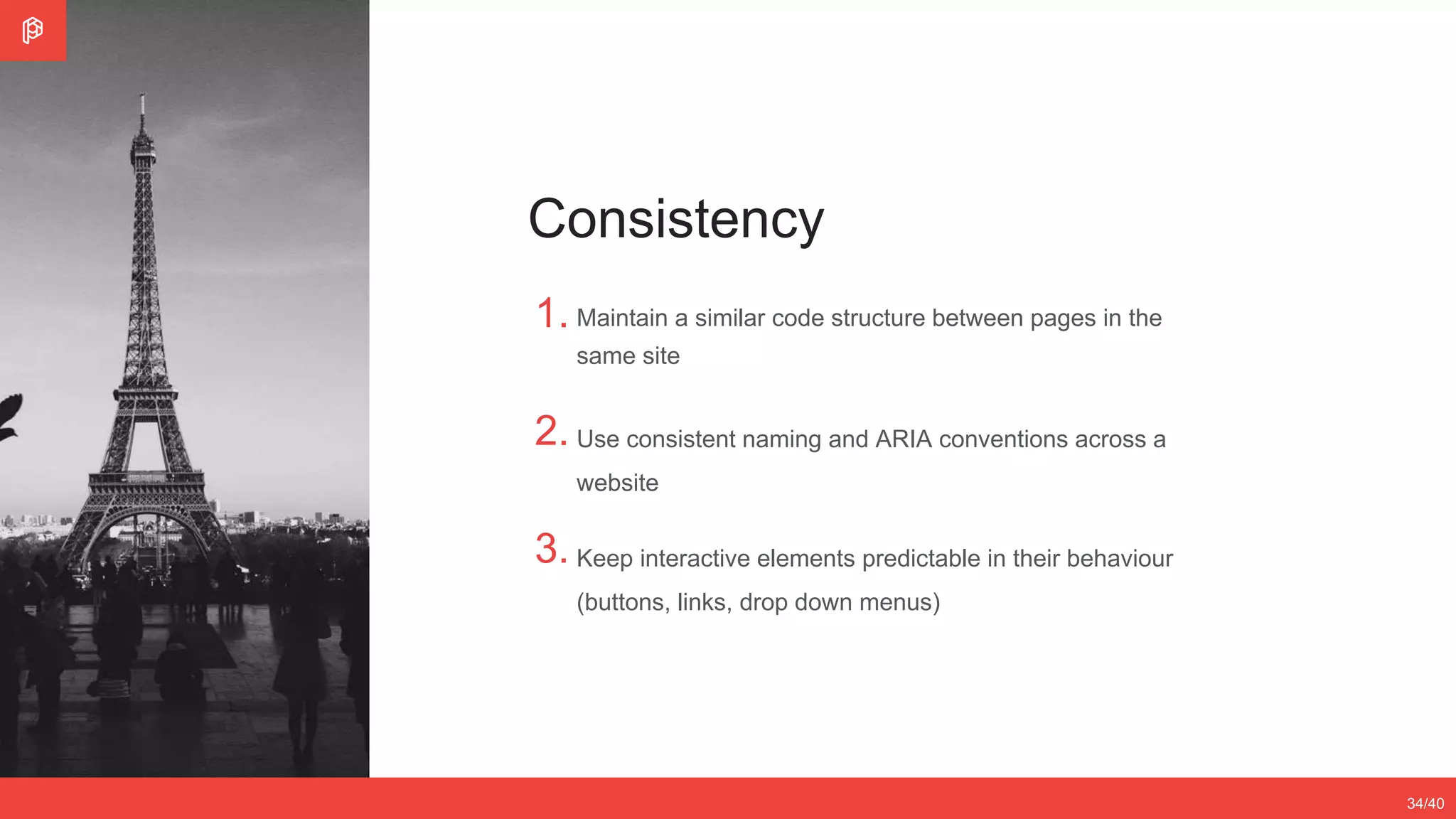 Consistency

1. Maintain a similar code structure between pages in the same site

2. Use consistent naming and ARIA conventions across a website

3. Keep interactive elements predictable in their behaviour (buttons, links, drop down menus)

34/40